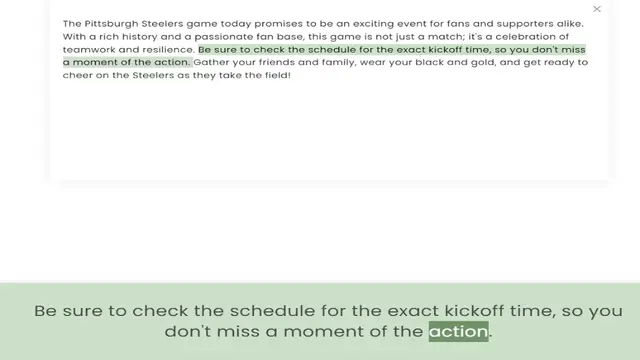 ×

The Pittsburgh Steelers game today promises to be an exciting event for fans and supporters alike. With a rich history and a passionate fan base, this game is not just a match; it's a celebration of teamwork and resilience. Be sure to check the schedule for the exact kickoff time, so you don't miss a moment of the action. Gather your friends and family, wear your black and gold, and get ready to cheer on the Steelers as they take the field!

Be sure to check the schedule for the exact kickoff time, so you don't miss a moment of the action.